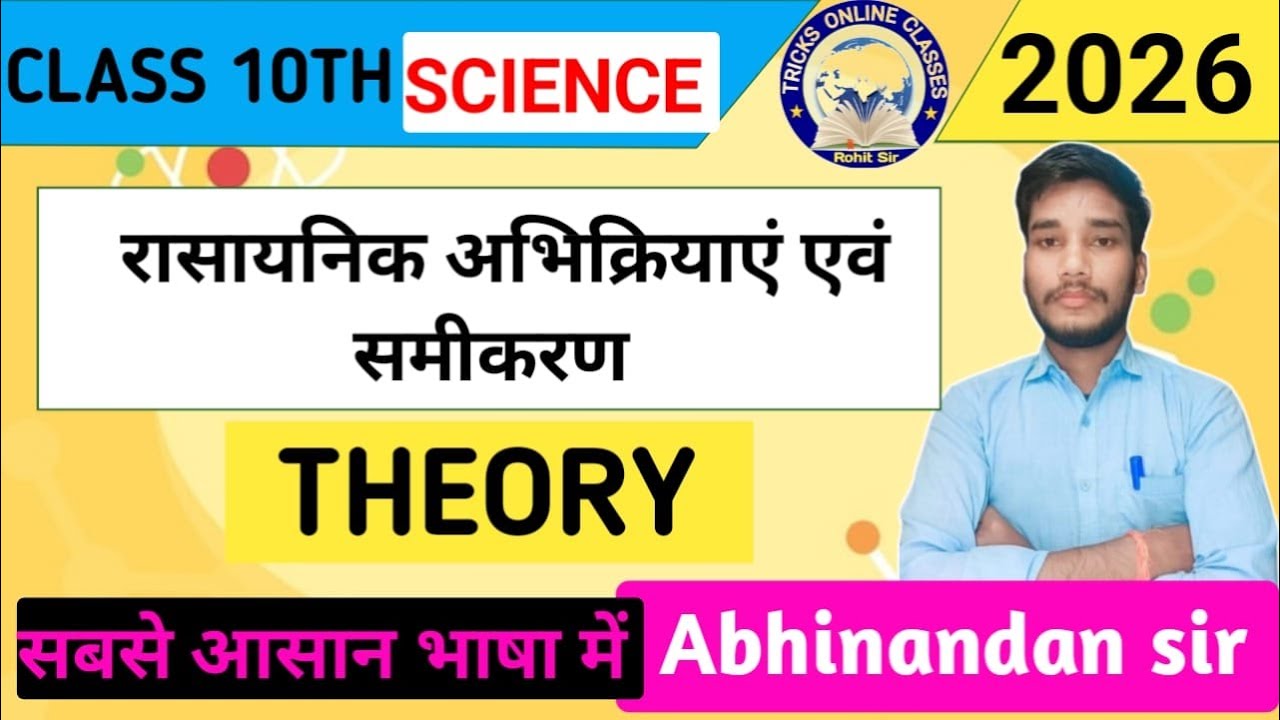 CLASS 10TH SCIENCE

TRICKS ONLINE CLASSES
Rohit Sir

2026

रासायनिक अभिक्रियाएं एवं समीकरण

THEORY

सबसे आसान भाषा में

Abhinandan sir